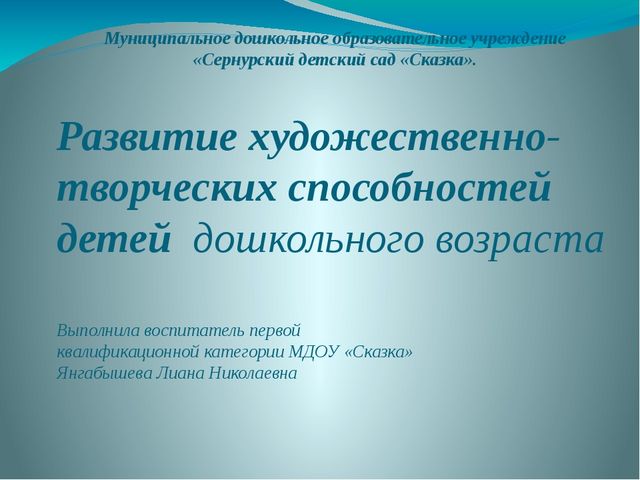 Муниципальное дошкольное образовательное учреждение «Сернурский детский сад «Сказка».

Развитие художественно-творческих способностей детей дошкольного возраста

Выполнила воспитатель первой квалификационной категории МДОУ «Сказка» Янгабышева Лиана Николаевна